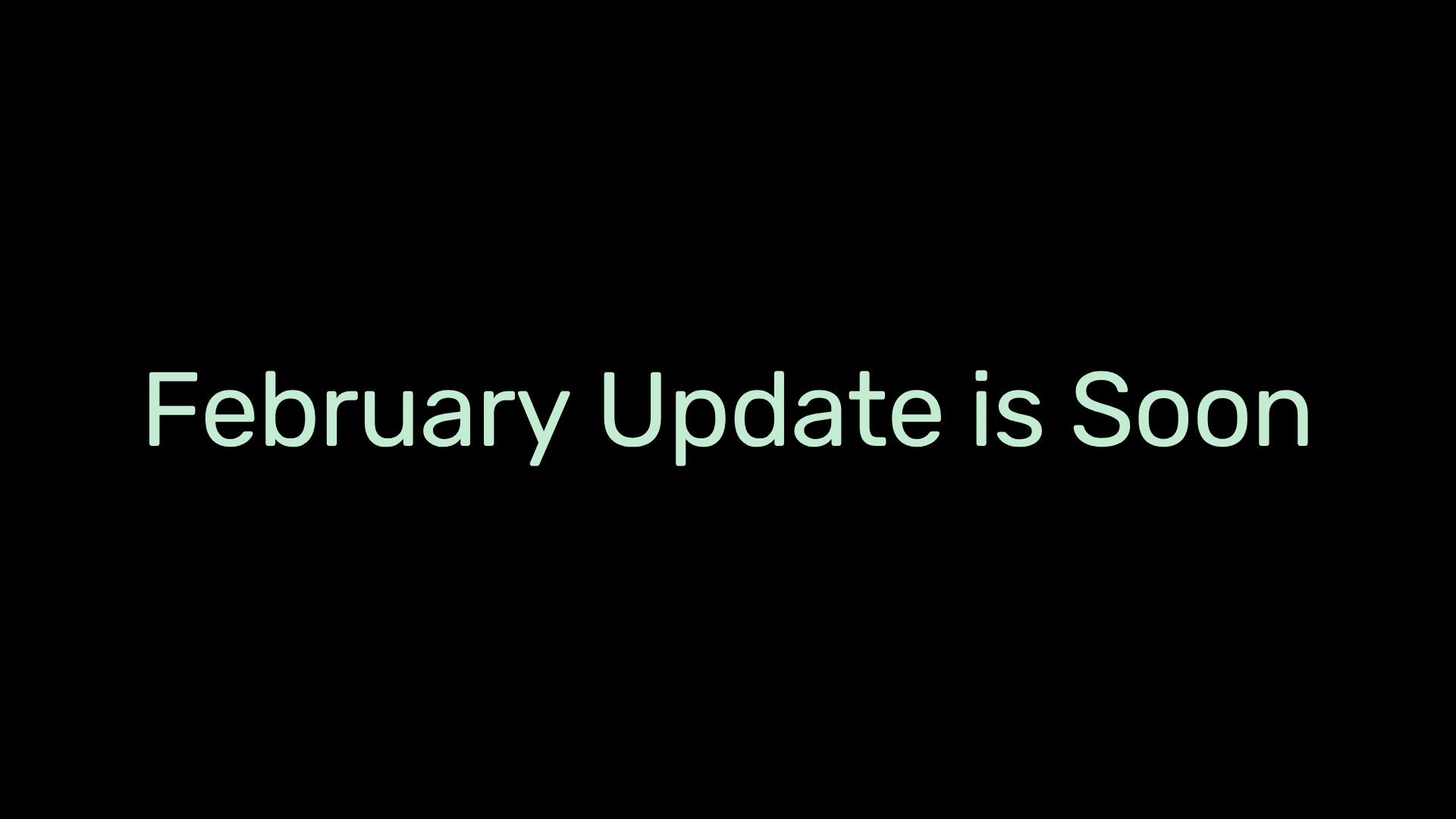 February Update is Soon